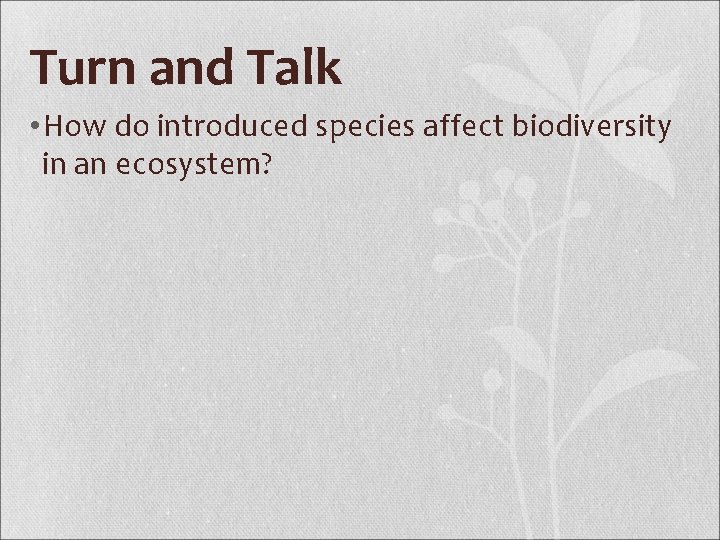 Turn and Talk

• How do introduced species affect biodiversity in an ecosystem?